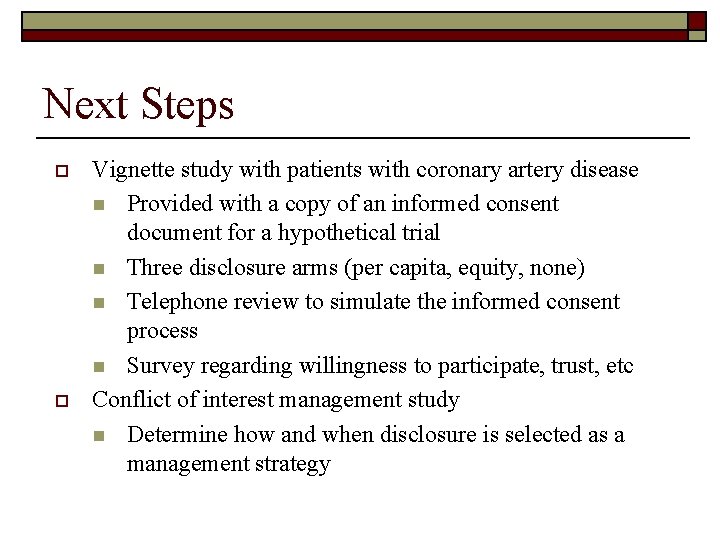 Next Steps

Vignette study with patients with coronary artery disease

Provided with a copy of an informed consent document for a hypothetical trial

Three disclosure arms (per capita, equity, none)

Telephone review to simulate the informed consent process

Survey regarding willingness to participate, trust, etc

Conflict of interest management study

Determine how and when disclosure is selected as a management strategy